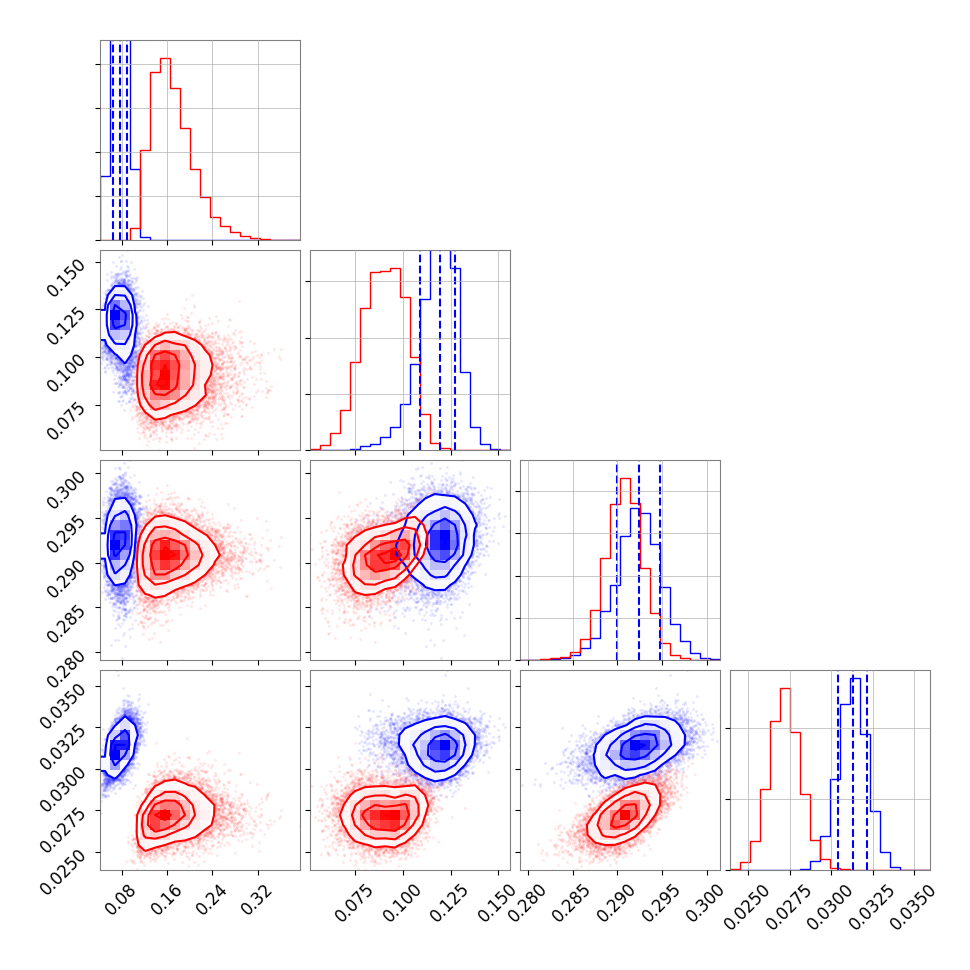 0.150
0.125
0.100
0.075

0.300
0.295
0.290
0.285
0.280

0.0350
0.0325
0.0300
0.0275
0.0250

0.08
0.16
0.24
0.32

0.075
0.100
0.125
0.150

0.280
0.285
0.290
0.295
0.300

0.0250
0.0275
0.0300
0.0325
0.0350